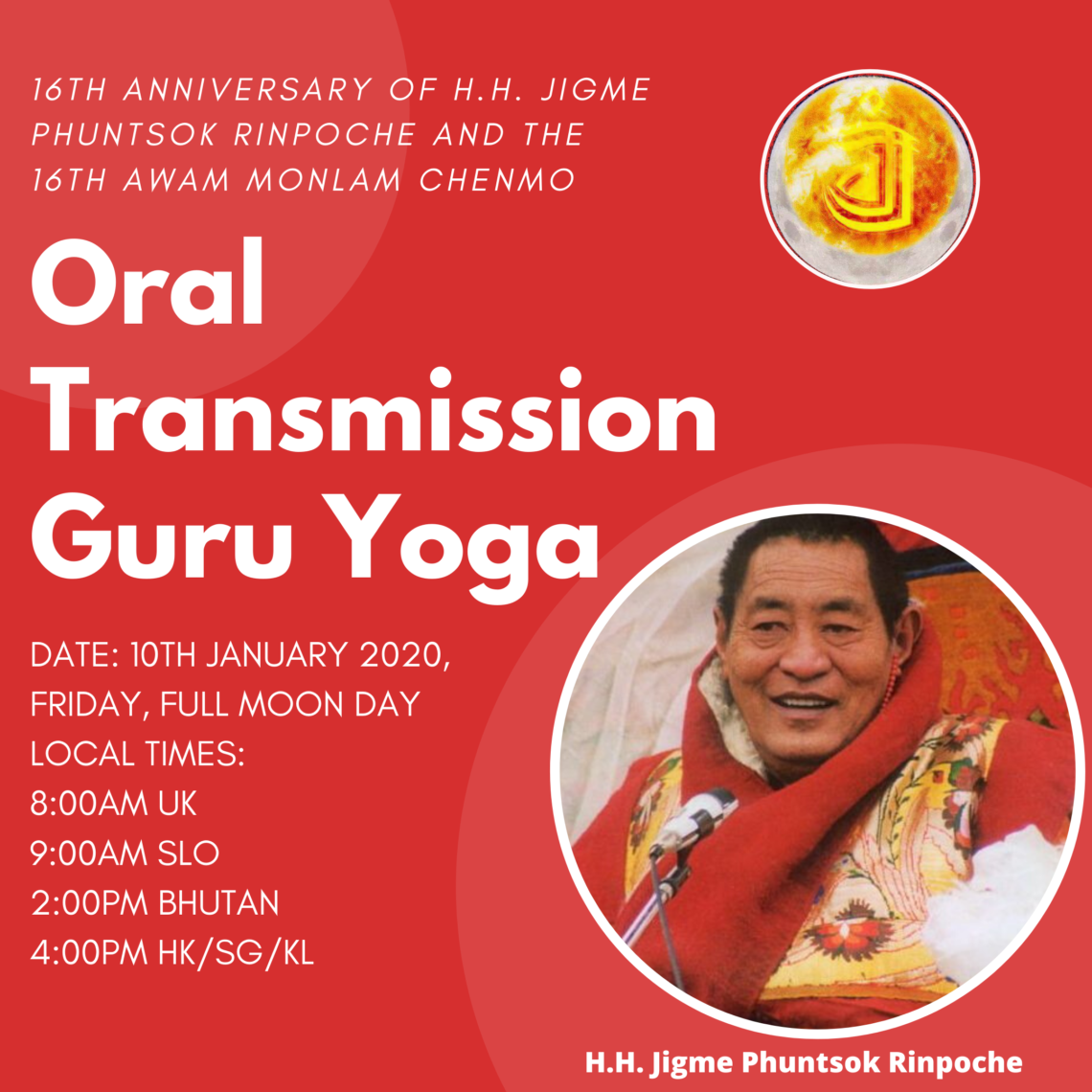 16TH ANNIVERSARY OF H.H. JIGME PHUNTSOK RINPOCHE AND THE 16TH AWAM MONLAM CHENMO

Oral Transmission Guru Yoga

DATE: 10TH JANUARY 2020, FRIDAY, FULL MOON DAY
LOCAL TIMES:
8:00AM UK
9:00AM SLO
2:00PM BHUTAN
4:00PM HK/SG/KL

H.H. Jigme Phuntsok Rinpoche